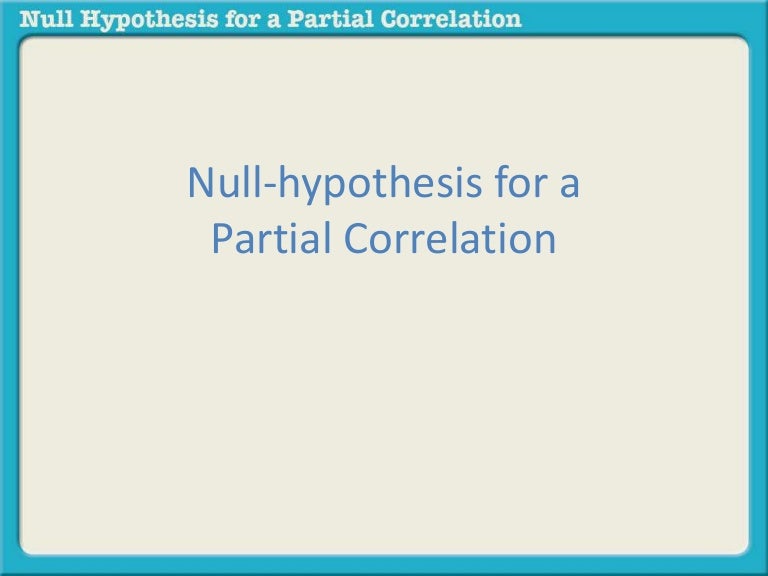 Null Hypothesis for a Partial Correlation

Null-hypothesis for a Partial Correlation